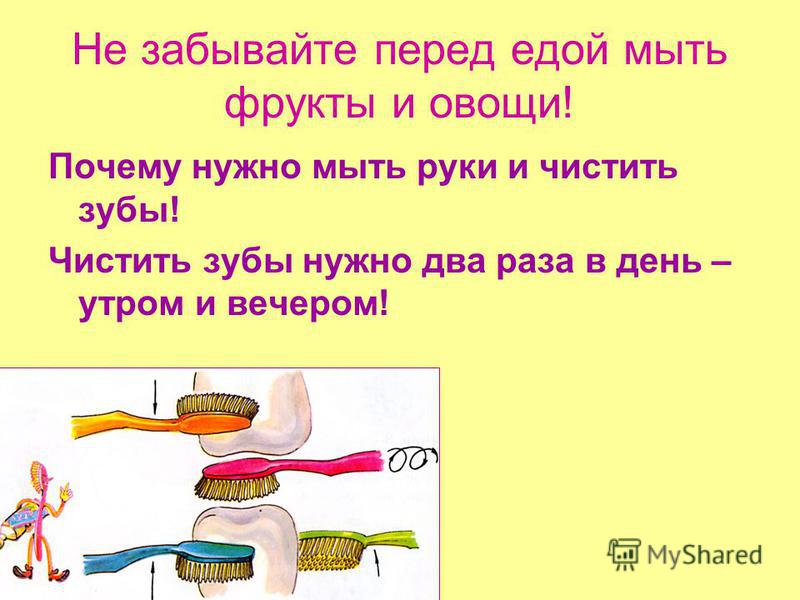 Не забывайте перед едой мыть фрукты и овощи!

Почему нужно мыть руки и чистить зубы!

Чистить зубы нужно два раза в день – утром и вечером!

MyShared